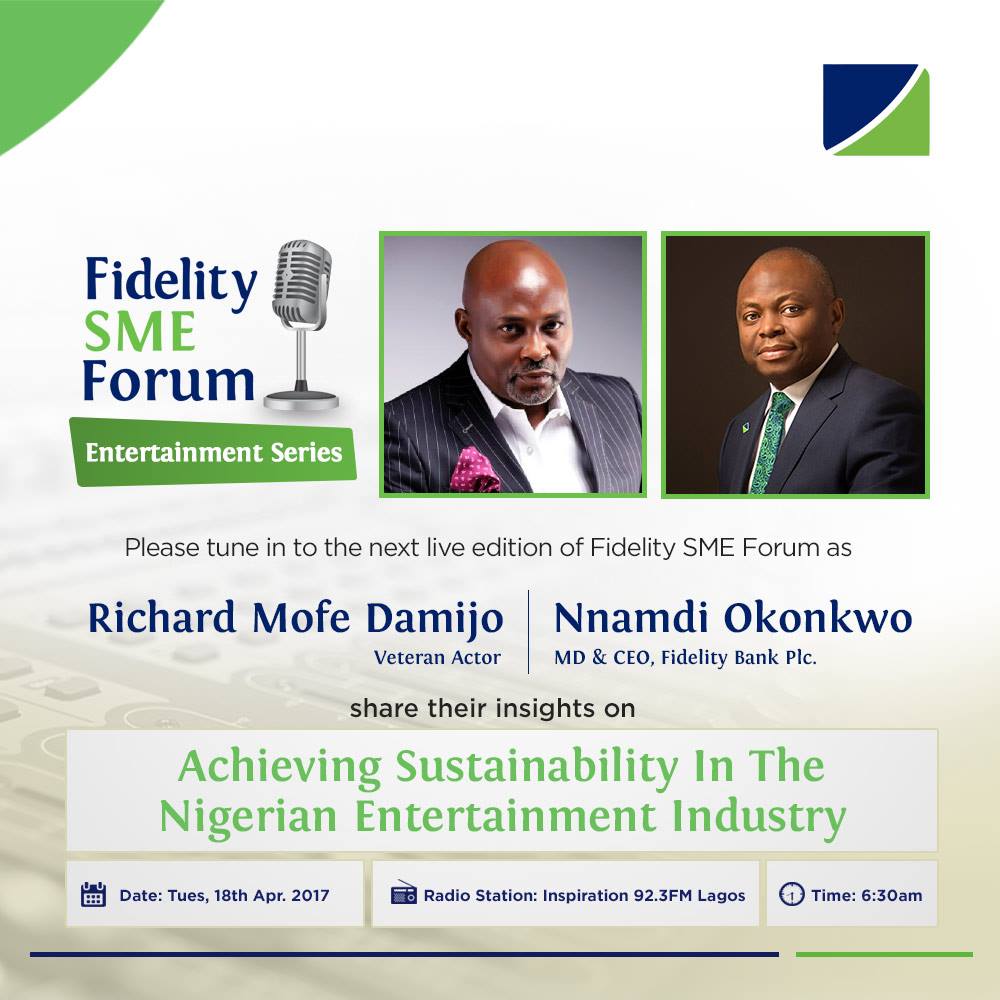 Fidelity SME Forum

Entertainment Series

Please tune in to the next live edition of Fidelity SME Forum as

Richard Mofe Damijo
Veteran Actor

Nnamdi Okonkwo
MD & CEO, Fidelity Bank Plc.

share their insights on

Achieving Sustainability In The Nigerian Entertainment Industry

Date: Tues, 18th Apr. 2017

Radio Station: Inspiration 92.3FM Lagos

Time: 6:30am